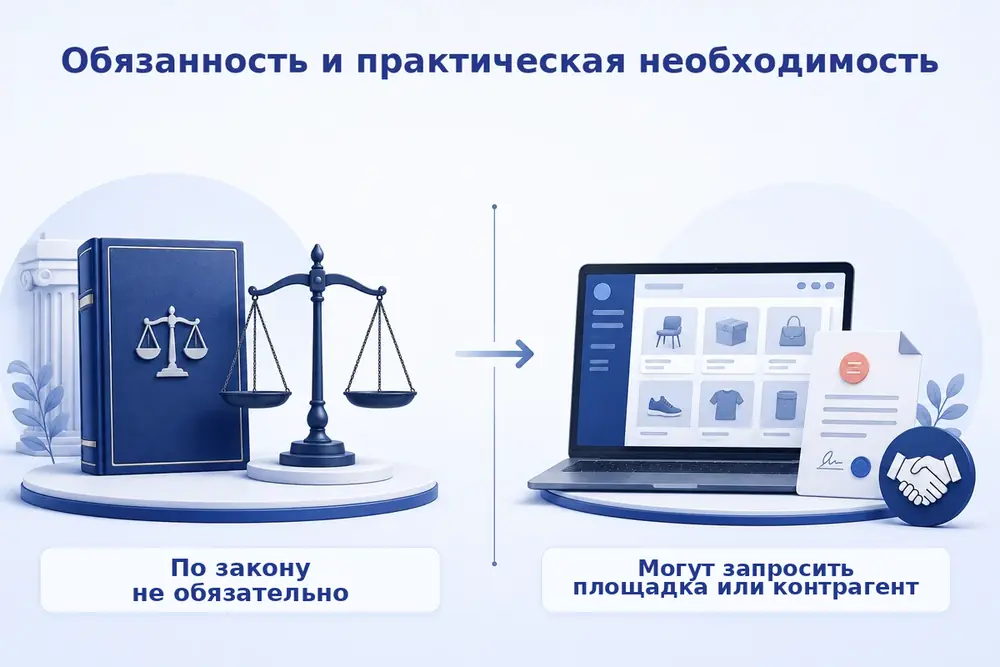 Обязанность и практическая необходимость

По закону
не обязательно

Могут запросить
площадка или контрагент